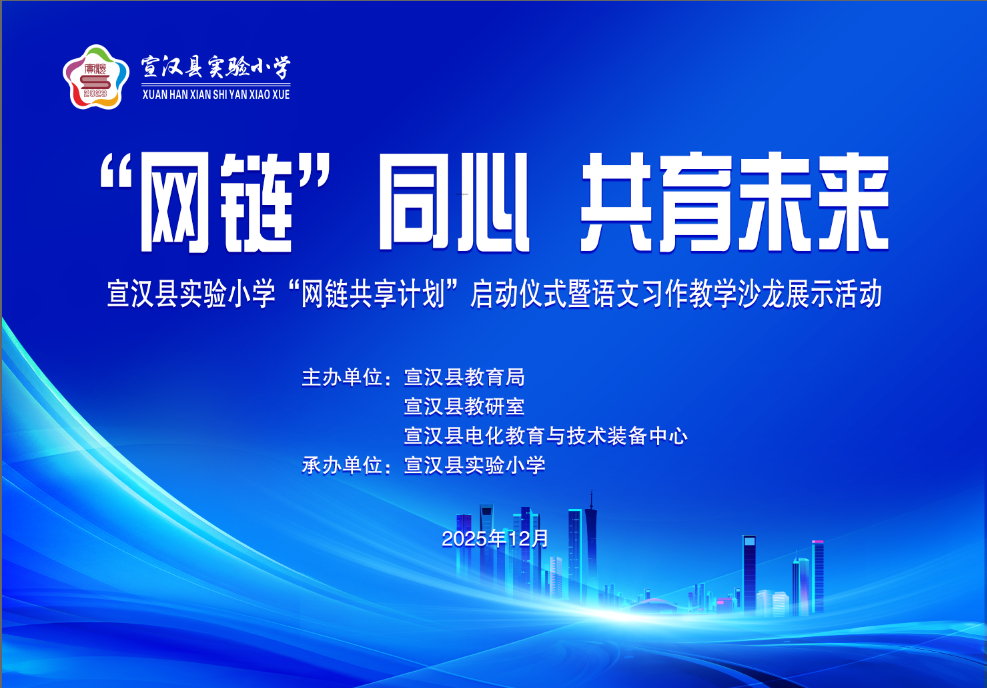 宣汉县实验小学
XUAN HAN XIAN SHI YAN XIAO XUE

“网链”同心 共育未来

宣汉县实验小学“网链共享计划”启动仪式暨语文习作教学沙龙展示活动

主办单位：宣汉县教育局
宣汉县教研室
宣汉县电化教育与技术装备中心
承办单位：宣汉县实验小学

2025年12月